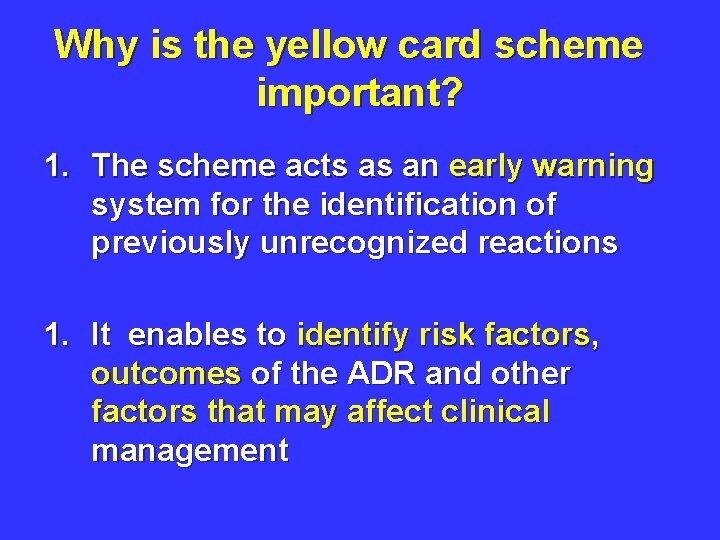 Why is the yellow card scheme important?

1. The scheme acts as an early warning system for the identification of previously unrecognized reactions

1. It enables to identify risk factors, outcomes of the ADR and other factors that may affect clinical management